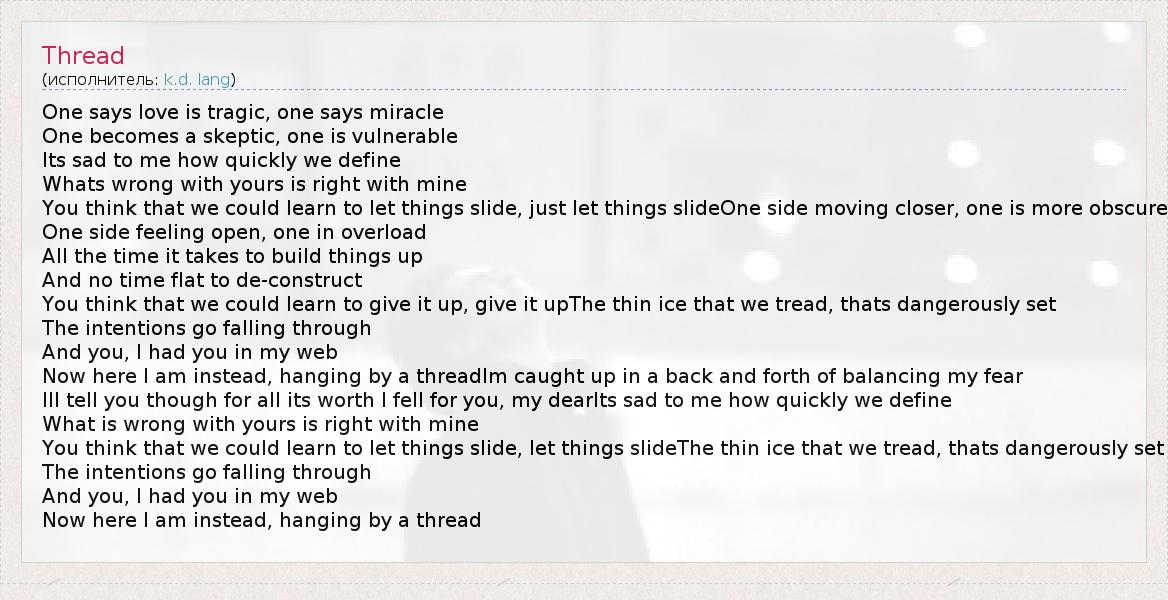 Thread
(исполнитель: k.d. lang)

One says love is tragic, one says miracle
One becomes a skeptic, one is vulnerable
Its sad to me how quickly we define
Whats wrong with yours is right with mine
You think that we could learn to let things slide, just let things slideOne side moving closer, one is more obscure
One side feeling open, one in overload
All the time it takes to build things up
And no time flat to de-construct
You think that we could learn to give it up, give it upThe thin ice that we tread, thats dangerously set
The intentions go falling through
And you, I had you in my web
Now here I am instead, hanging by a threadIm caught up in a back and forth of balancing my fear
Ill tell you though for all its worth I fell for you, my dearIts sad to me how quickly we define
What is wrong with yours is right with mine
You think that we could learn to let things slide, let things slideThe thin ice that we tread, thats dangerously set
The intentions go falling through
And you, I had you in my web
Now here I am instead, hanging by a thread